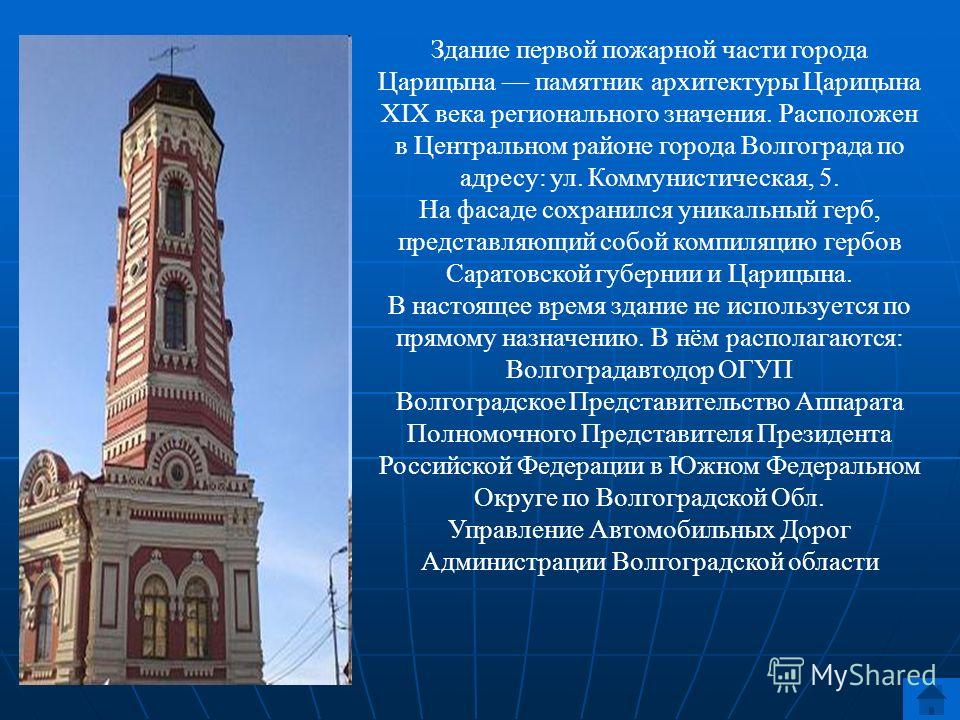 Здание первой пожарной части города Царицына — памятник архитектуры Царицына XIX века регионального значения. Расположен в Центральном районе города Волгограда по адресу: ул. Коммунистическая, 5.
На фасаде сохранился уникальный герб, представляющий собой компиляцию гербов Саратовской губернии и Царицына.
В настоящее время здание не используется по прямому назначению. В нём располагаются:
Волгоградавтодор ОГУП
Волгоградское Представительство Аппарата Полномочного Представителя Президента Российской Федерации в Южном Федеральном Округе по Волгоградской Обл.
Управление Автомобильных Дорог Администрации Волгоградской области

MyShared